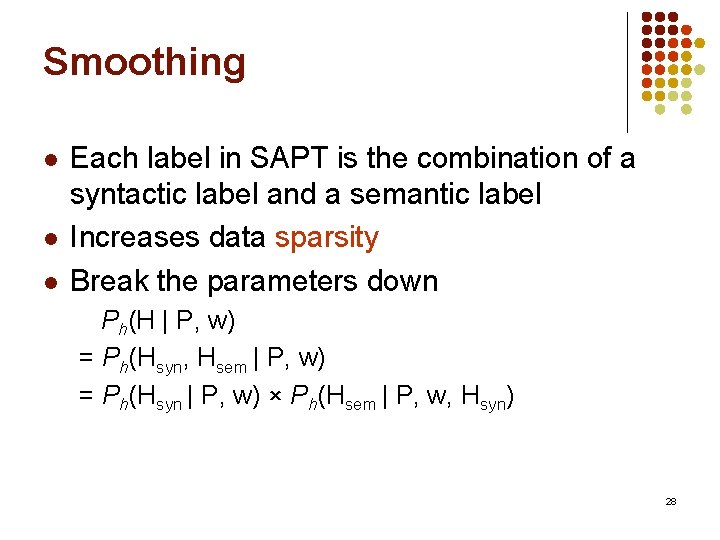 Smoothing

- Each label in SAPT is the combination of a syntactic label and a semantic label
- Increases data sparsity
- Break the parameters down

$P_h(H \mid P, w)$
$= P_h(H_{syn}, H_{sem} \mid P, w)$
$= P_h(H_{syn} \mid P, w) \times P_h(H_{sem} \mid P, w, H_{syn})$

28